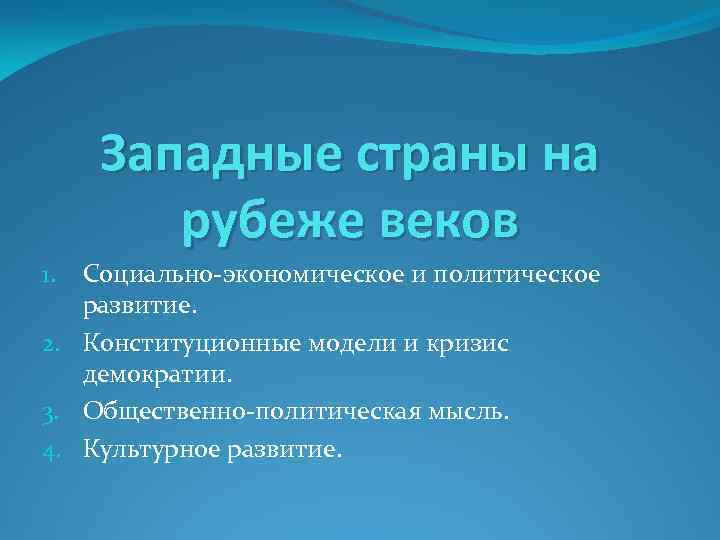 Западные страны на рубеже веков

1. Социально-экономическое и политическое развитие.
2. Конституционные модели и кризис демократии.
3. Общественно-политическая мысль.
4. Культурное развитие.